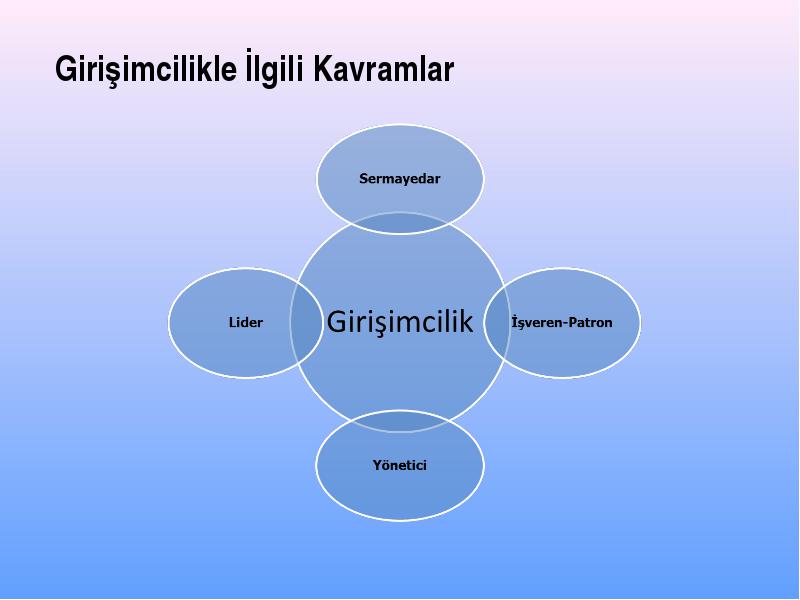 Girişimcilikle İlgili Kavramlar

Sermayedar

Lider

Girişimcilik

İşveren-Patron

Yönetici